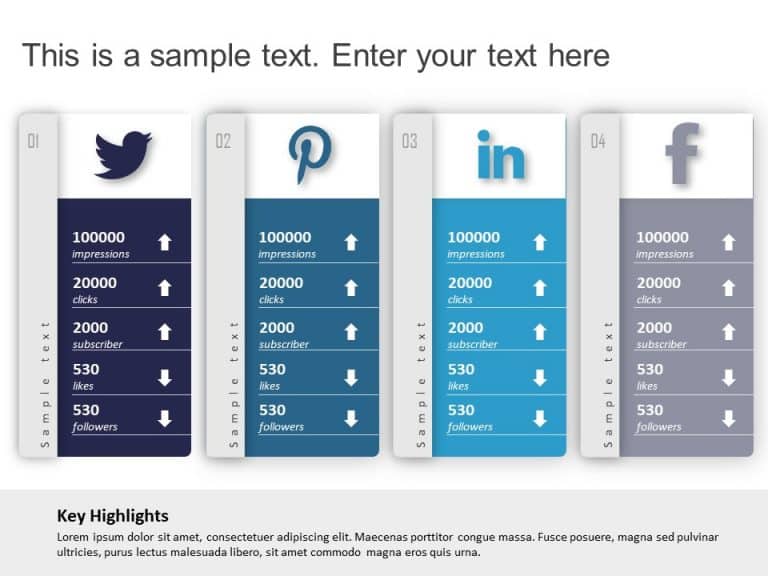 This is a sample text. Enter your text here

01

Sample text

100000
impressions

20000
clicks

2000
subscriber

530
likes

530
followers

02

Sample text

100000
impressions

20000
clicks

2000
subscriber

530
likes

530
followers

03

in

Sample text

100000
impressions

20000
clicks

2000
subscriber

530
likes

530
followers

04

f

Sample text

100000
impressions

20000
clicks

2000
subscriber

530
likes

530
followers

Key Highlights

Lorem ipsum dolor sit amet, consectetuer adipiscing elit. Maecenas porttitor congue massa. Fusce posuere, magna sed pulvinar ultricies, purus lectus malesuada libero, sit amet commodo magna eros quis urna.